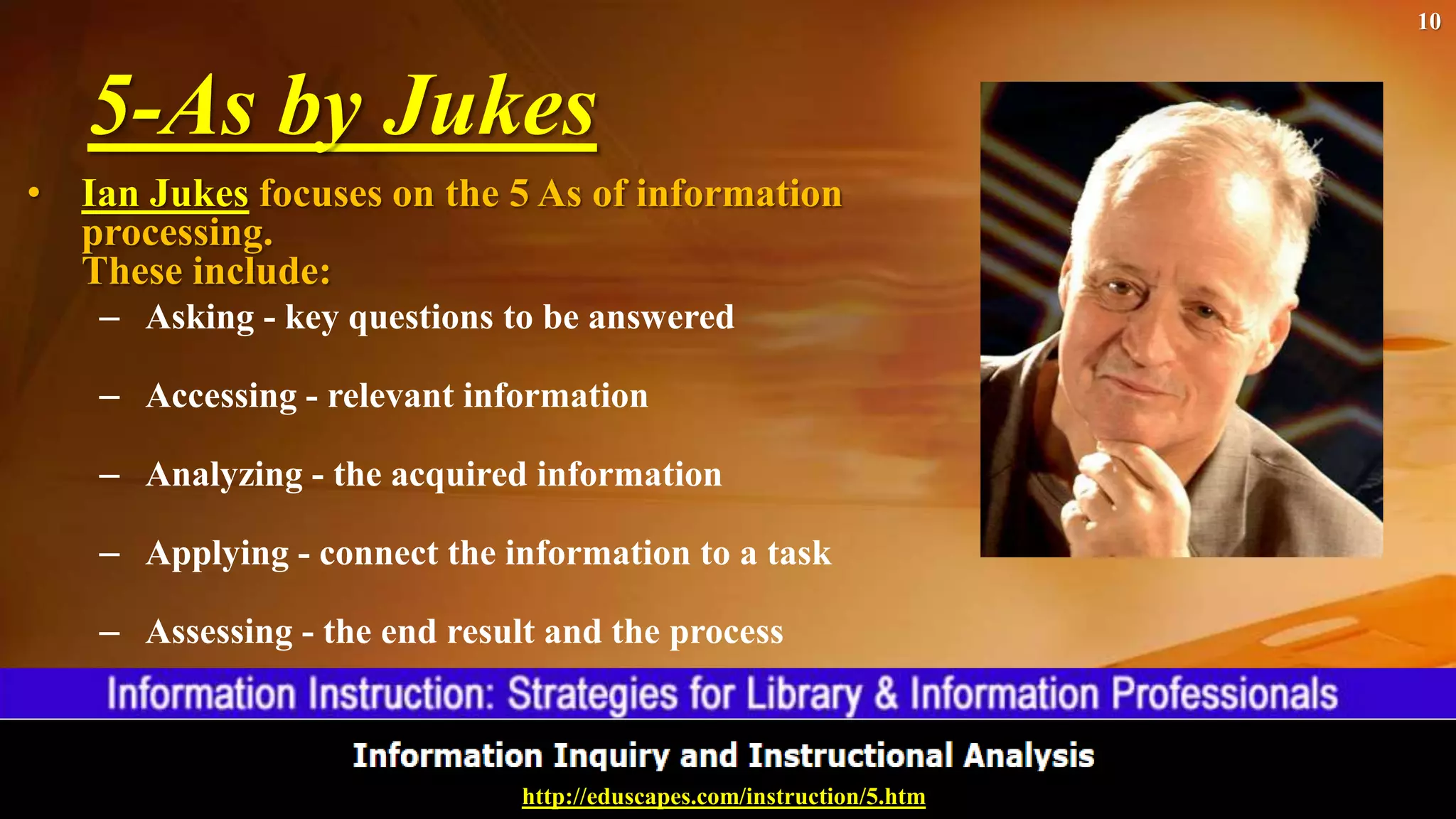 10

5-As by Jukes

• Ian Jukes focuses on the 5 As of information processing.
These include:
– Asking - key questions to be answered
– Accessing - relevant information
– Analyzing - the acquired information
– Applying - connect the information to a task
– Assessing - the end result and the process

Information Instruction: Strategies for Library & Information Professionals

Information Inquiry and Instructional Analysis

http://eduscapes.com/instruction/5.htm